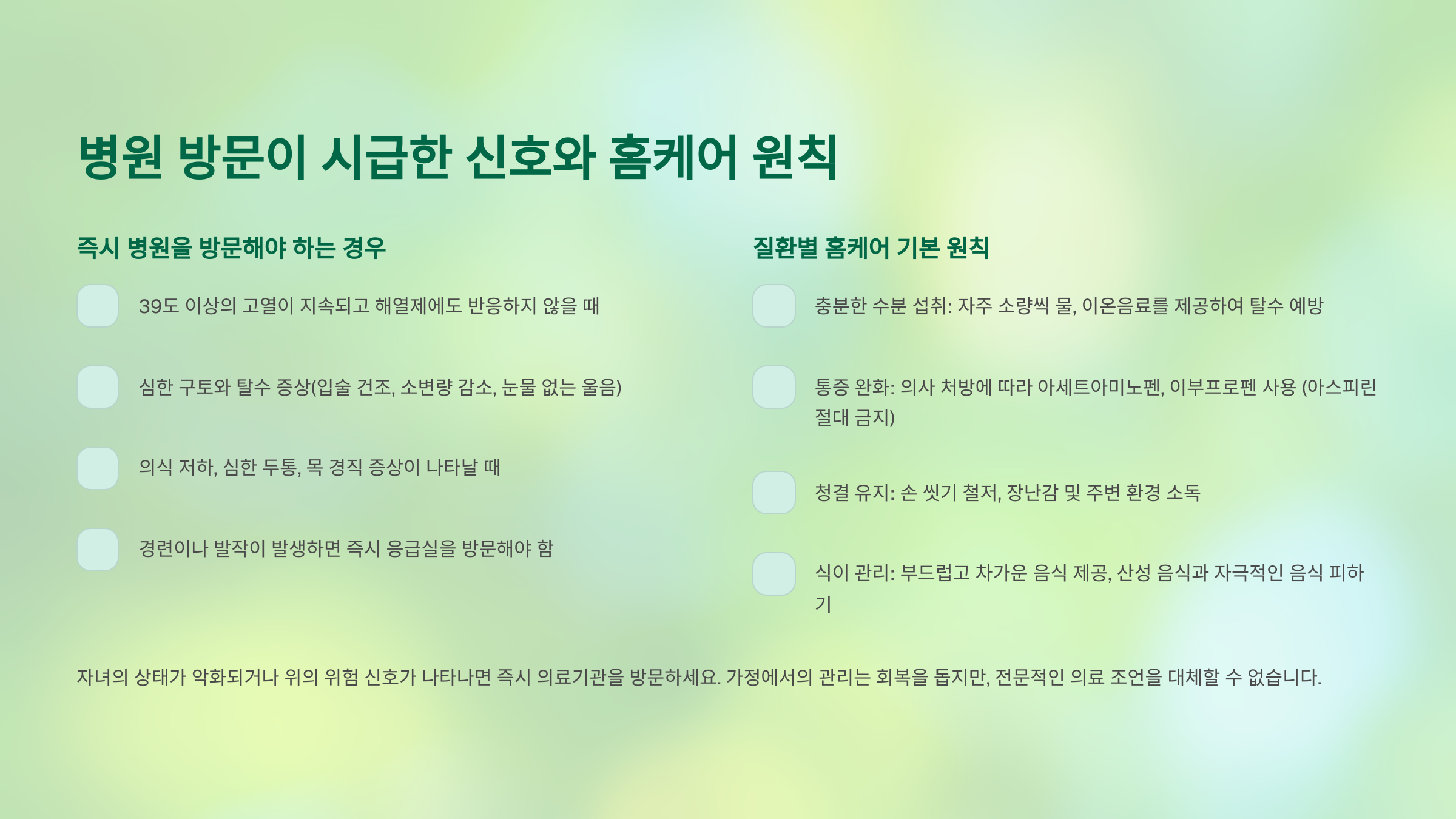 병원 방문이 시급한 신호와 홈케어 원칙

즉시 병원을 방문해야 하는 경우

39도 이상의 고열이 지속되고 해열제에도 반응하지 않을 때

심한 구토와 탈수 증상(입술 건조, 소변량 감소, 눈물 없는 울음)

의식 저하, 심한 두통, 목 경직 증상이 나타날 때

경련이나 발작이 발생하면 즉시 응급실을 방문해야 함

질환별 홈케어 기본 원칙

충분한 수분 섭취: 자주 소량씩 물, 이온음료를 제공하여 탈수 예방

통증 완화: 의사 처방에 따라 아세트아미노펜, 이부프로펜 사용 (아스피린 절대 금지)

청결 유지: 손 씻기 철저, 장난감 및 주변 환경 소독

식이 관리: 부드럽고 차가운 음식 제공, 산성 음식과 자극적인 음식 피하기

자녀의 상태가 악화되거나 위의 위험 신호가 나타나면 즉시 의료기관을 방문하세요. 가정에서의 관리는 회복을 돕지만, 전문적인 의료 조언을 대체할 수 없습니다.